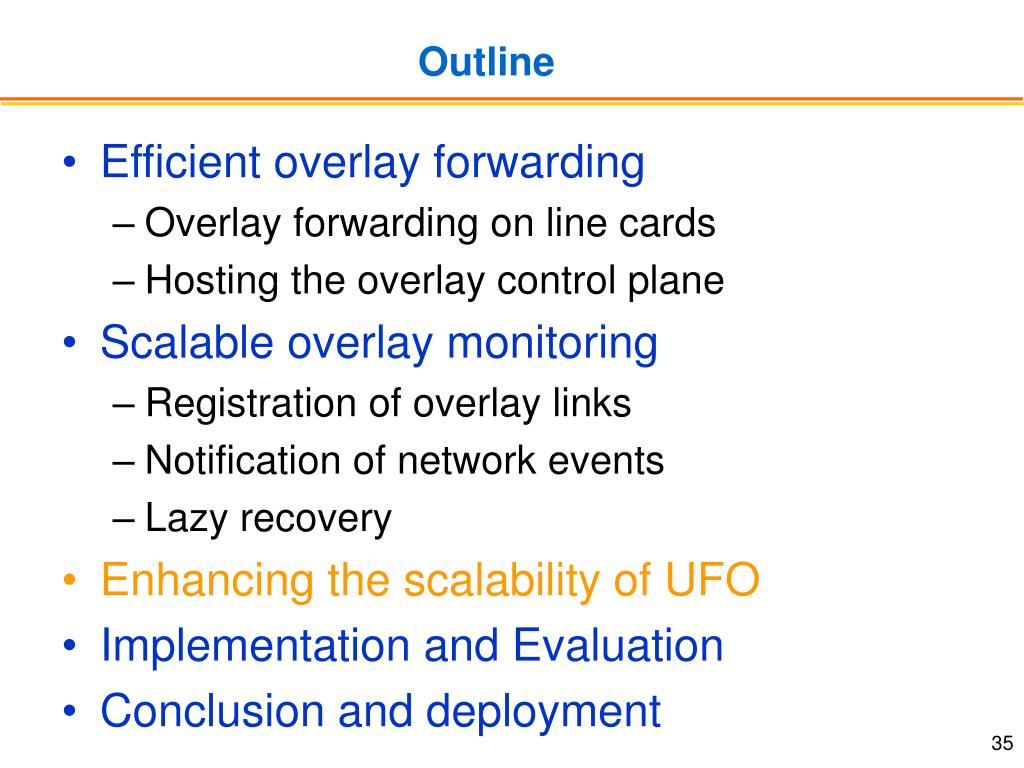 Outline

• Efficient overlay forwarding
– Overlay forwarding on line cards
– Hosting the overlay control plane
• Scalable overlay monitoring
– Registration of overlay links
– Notification of network events
– Lazy recovery
• Enhancing the scalability of UFO
• Implementation and Evaluation
• Conclusion and deployment

35